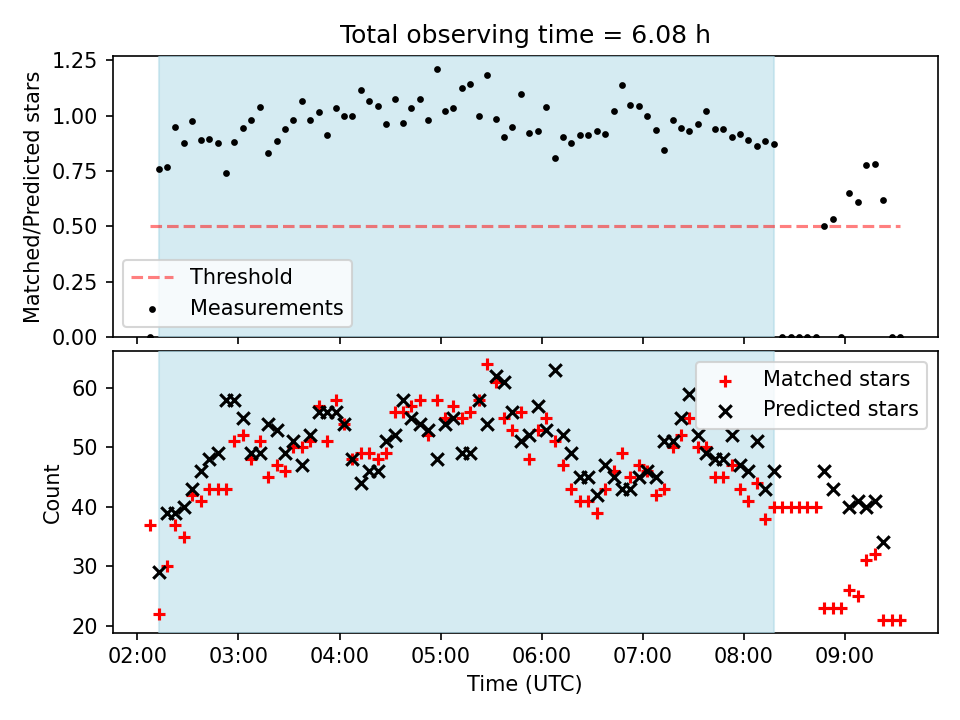 Total observing time = 6.08 h

Matched/Predicted stars

1.25
1.00
0.75
0.50
0.25
0.00

Threshold
Measurements

Count

60
50
40
30
20

Matched stars
Predicted stars

02:00 03:00 04:00 05:00 06:00 07:00 08:00 09:00

Time (UTC)